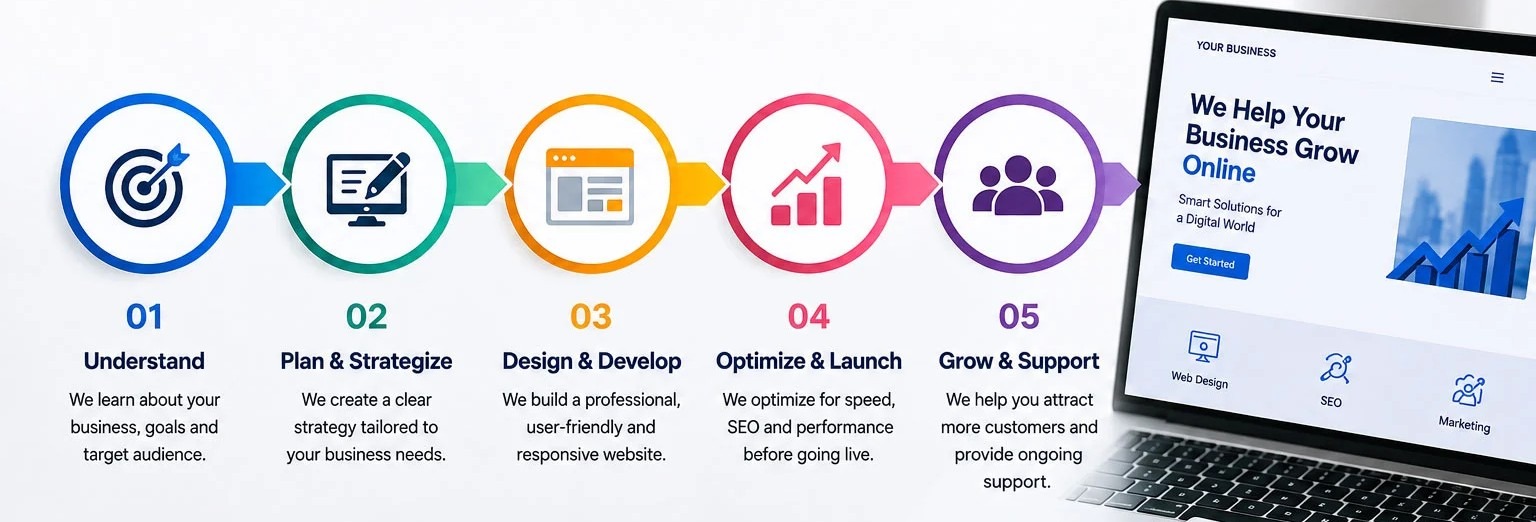 01
Understand
We learn about your business, goals and target audience.

02
Plan & Strategize
We create a clear strategy tailored to your business needs.

03
Design & Develop
We build a professional, user-friendly and responsive website.

04
Optimize & Launch
We optimize for speed, SEO and performance before going live.

05
Grow & Support
We help you attract more customers and provide ongoing support.

YOUR BUSINESS

We Help Your Business Grow Online

Smart Solutions for a Digital World

Get Started

Web Design

SEO

Marketing